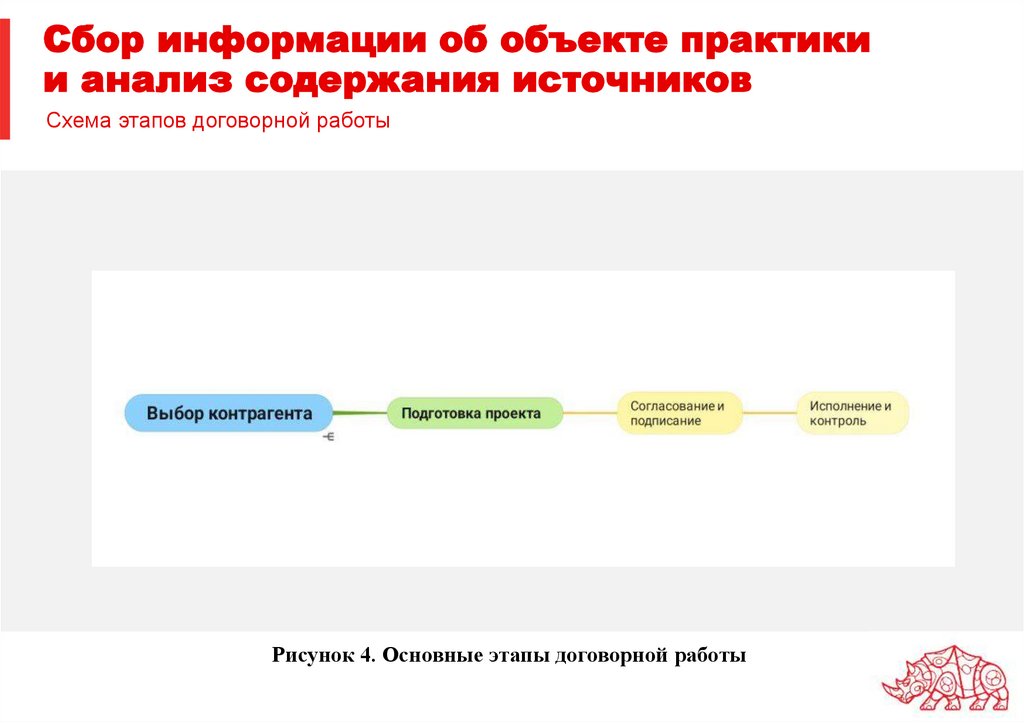 Сбор информации об объекте практики и анализ содержания источников

Схема этапов договорной работы

Выбор контрагента

Подготовка проекта

Согласование и подписание

Исполнение и контроль

Рисунок 4. Основные этапы договорной работы